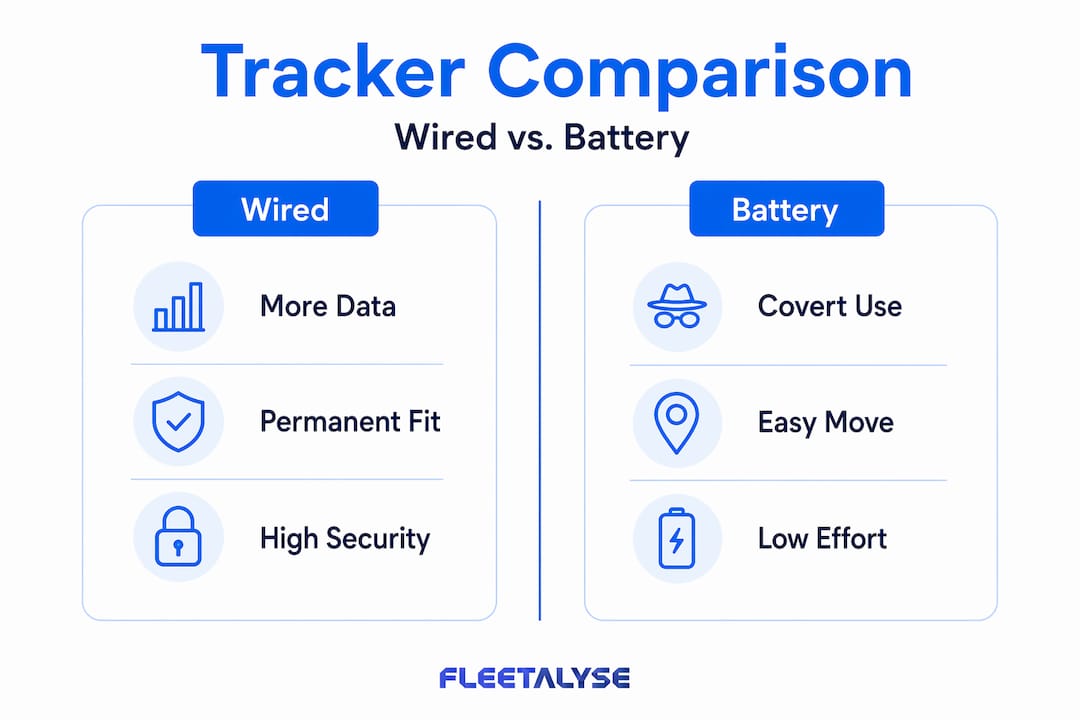 Tracker Comparison

Wired vs. Battery

Wired

More Data

Permanent Fit

High Security

Battery

Covert Use

Easy Move

Low Effort

FLEETALYSE